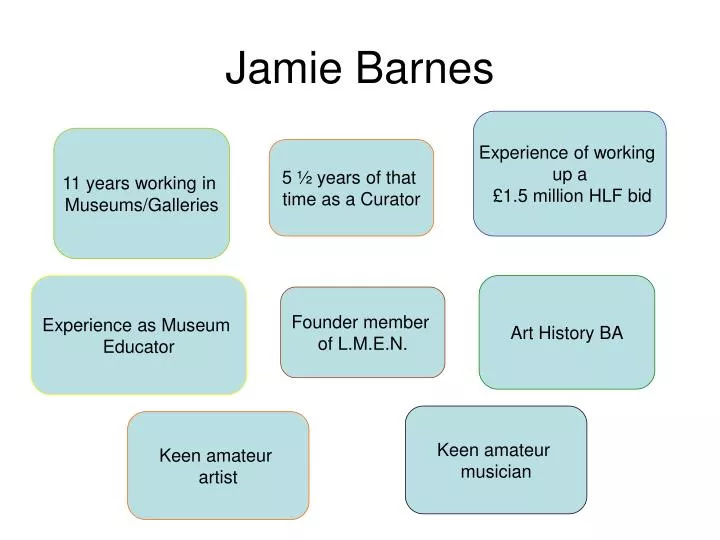 Jamie Barnes

11 years working in Museums/Galleries

5 ½ years of that time as a Curator

Experience of working up a £1.5 million HLF bid

Experience as Museum Educator

Founder member of L.M.E.N.

Art History BA

Keen amateur artist

Keen amateur musician